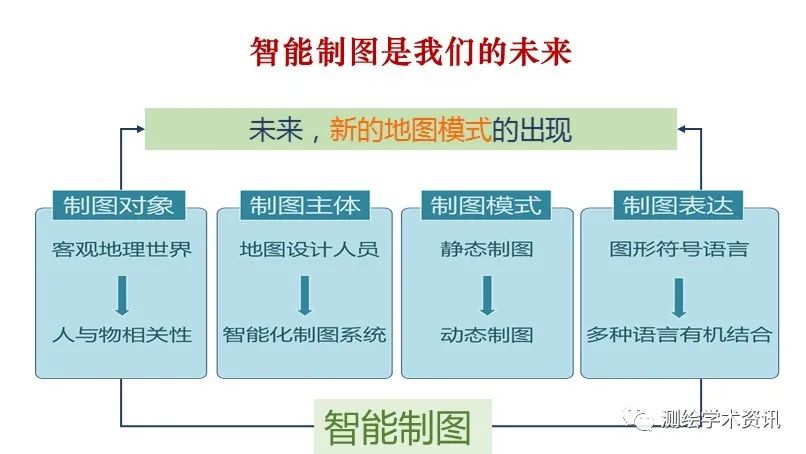 智能制图是我们的未来

未来，新的地图模式的出现

制图对象
客观地理世界
人与物相关性

制图主体
地图设计人员
智能化制图系统

制图模式
静态制图
动态制图

制图表达
图形符号语言
多种语言有机结合

智能制图

测绘学术资讯